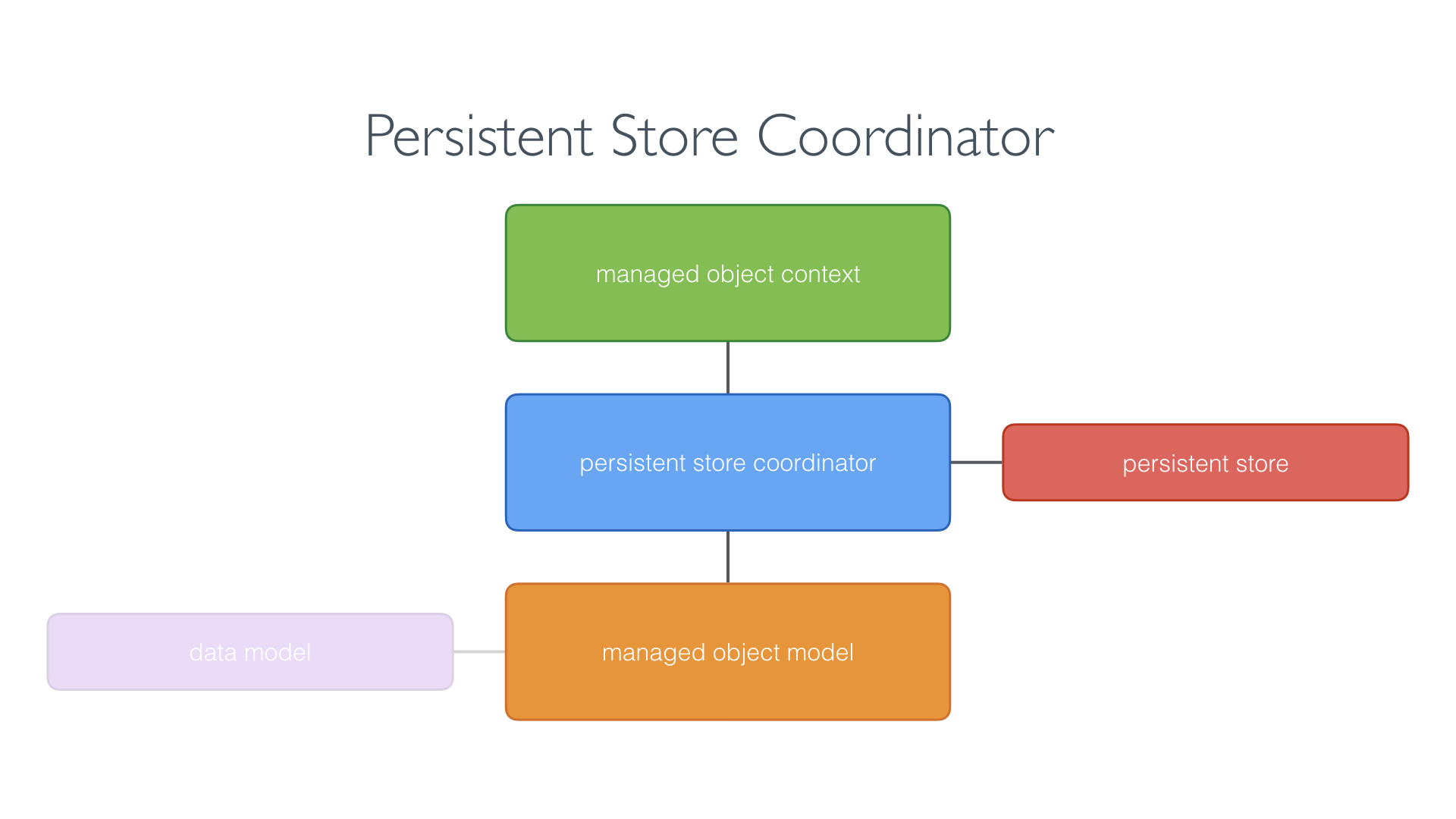 Persistent Store Coordinator

managed object context

persistent store coordinator

persistent store

data model

managed object model